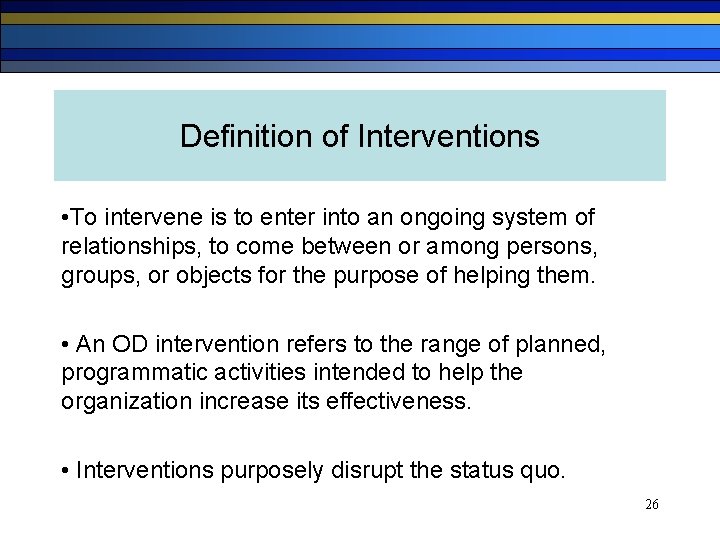 Definition of Interventions

•To intervene is to enter into an ongoing system of relationships, to come between or among persons, groups, or objects for the purpose of helping them.

• An OD intervention refers to the range of planned, programmatic activities intended to help the organization increase its effectiveness.

• Interventions purposely disrupt the status quo.

26